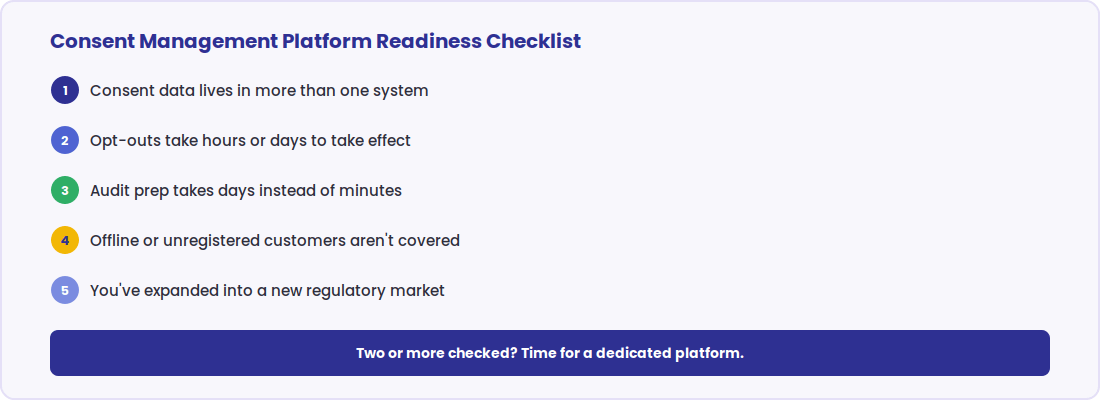 Consent Management Platform Readiness Checklist

1 Consent data lives in more than one system

2 Opt-outs take hours or days to take effect

3 Audit prep takes days instead of minutes

4 Offline or unregistered customers aren't covered

5 You've expanded into a new regulatory market

Two or more checked? Time for a dedicated platform.